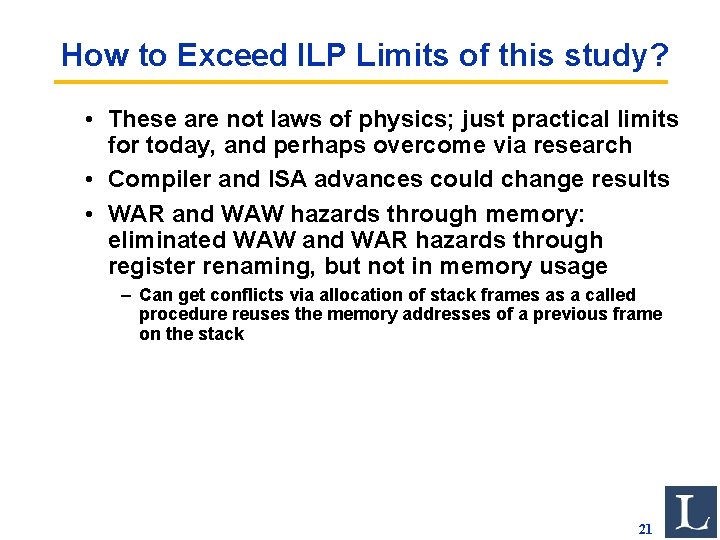 How to Exceed ILP Limits of this study?

• These are not laws of physics; just practical limits for today, and perhaps overcome via research

• Compiler and ISA advances could change results

• WAR and WAW hazards through memory: eliminated WAW and WAR hazards through register renaming, but not in memory usage

– Can get conflicts via allocation of stack frames as a called procedure reuses the memory addresses of a previous frame on the stack

21

L